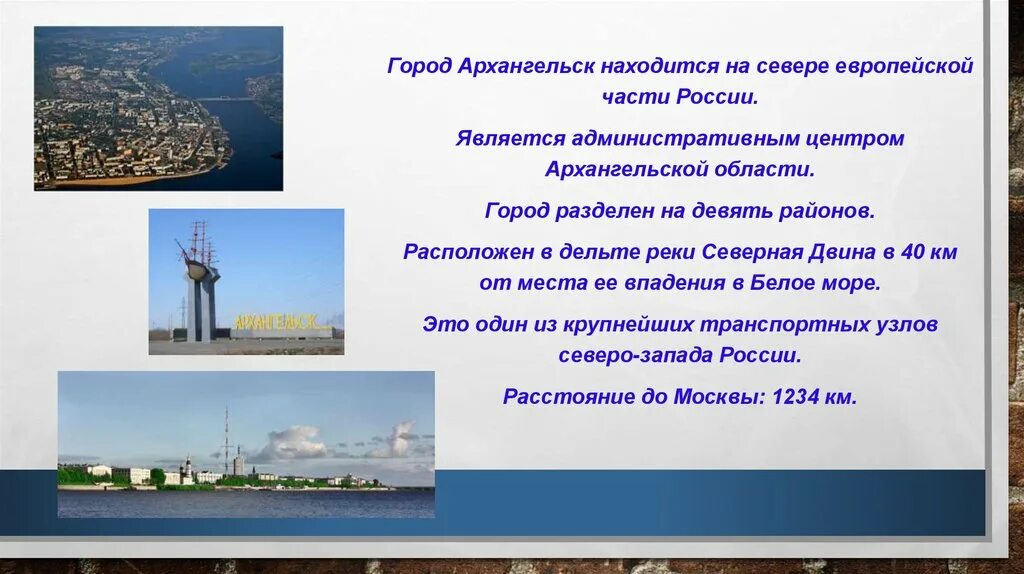 Город Архангельск находится на севере европейской части России.

Является административным центром Архангельской области.

Город разделен на девять районов.

Расположен в дельте реки Северная Двина в 40 км от места ее впадения в Белое море.

Это один из крупнейших транспортных узлов северо-запада России.

Расстояние до Москвы: 1234 км.

АРХАНГЕЛЬСК